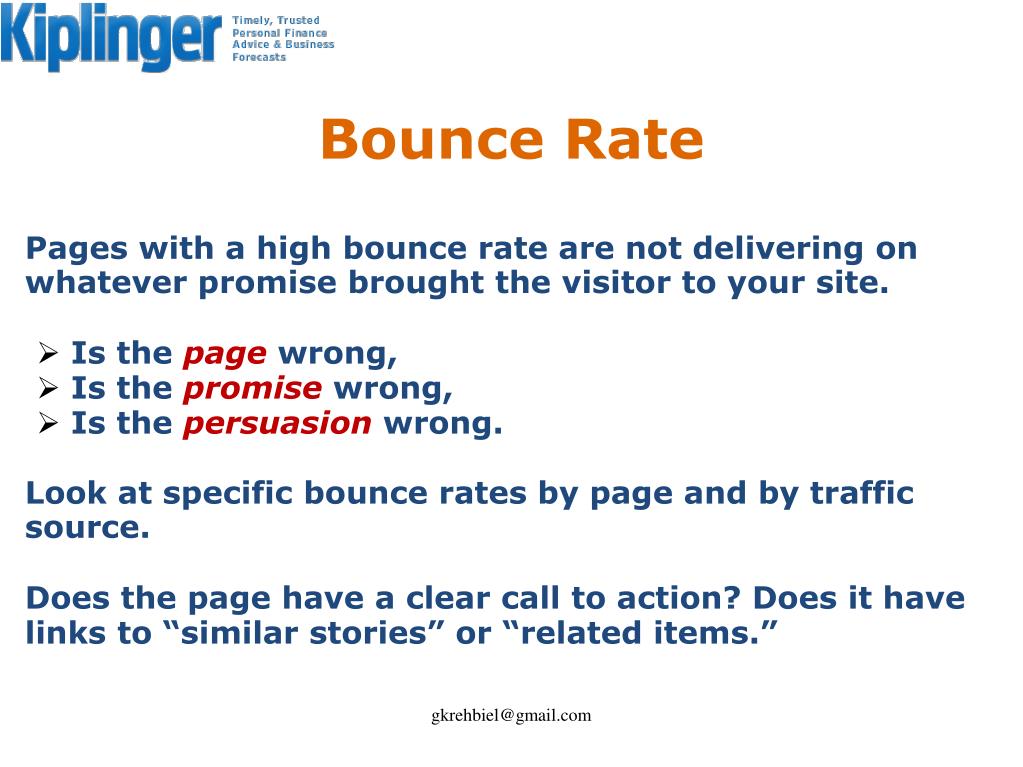 Kiplinger Timely, Trusted Personal Finance Advice & Business Forecasts

Bounce Rate

Pages with a high bounce rate are not delivering on whatever promise brought the visitor to your site.

➢ Is the page wrong,
➢ Is the promise wrong,
➢ Is the persuasion wrong.

Look at specific bounce rates by page and by traffic source.

Does the page have a clear call to action? Does it have links to “similar stories” or “related items.”

gkrehbiel@gmail.com